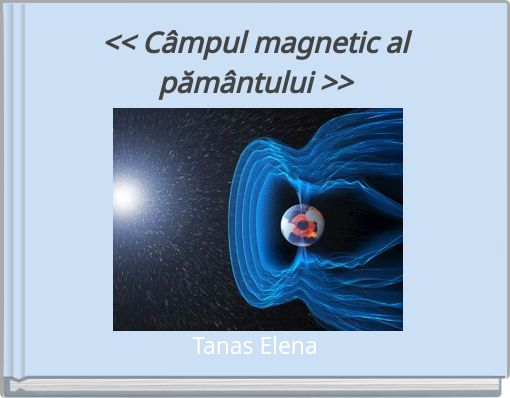 << Câmpul magnetic al pământului >>

Tanas Elena